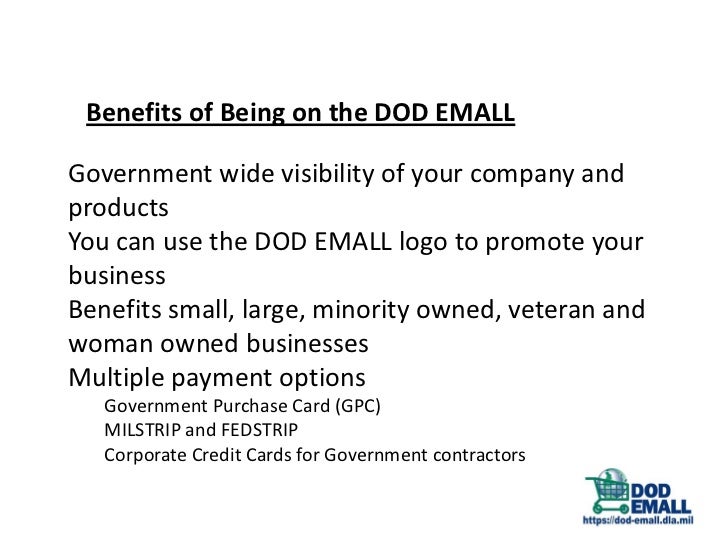 Benefits of Being on the DOD EMALL

Government wide visibility of your company and products

You can use the DOD EMALL logo to promote your business

Benefits small, large, minority owned, veteran and woman owned businesses

Multiple payment options

Government Purchase Card (GPC)

MILSTRIP and FEDSTRIP

Corporate Credit Cards for Government contractors

DOD EMALL
https://dod-emall.dla.mil